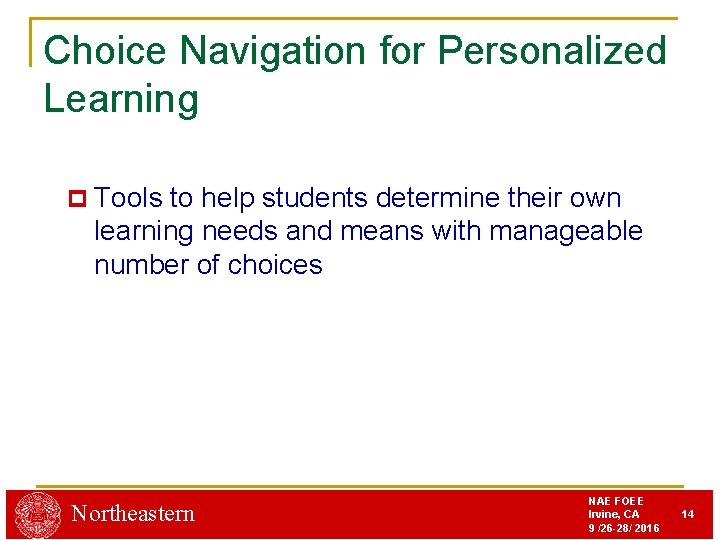 Choice Navigation for Personalized Learning

Tools to help students determine their own learning needs and means with manageable number of choices

Northeastern

NAE FOEE
Irvine, CA
9 /26-28/ 2016

14